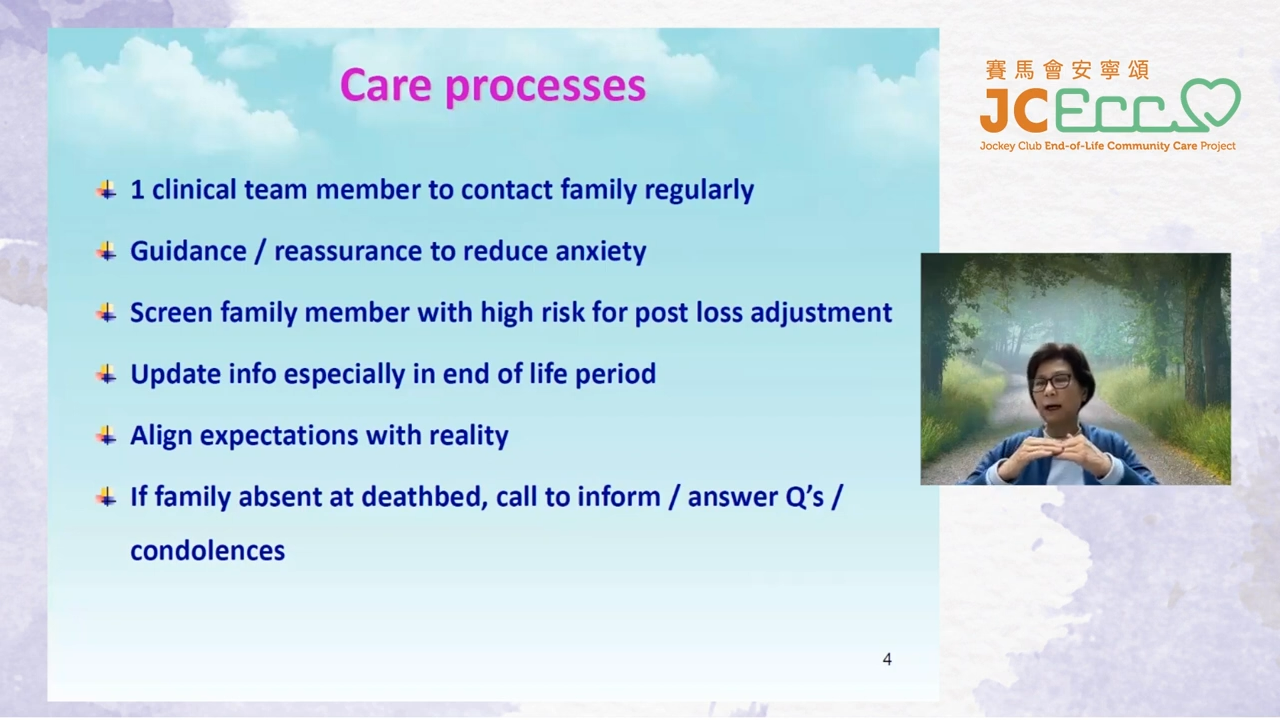 Care processes

1 clinical team member to contact family regularly

Guidance / reassurance to reduce anxiety

Screen family member with high risk for post loss adjustment

Update info especially in end of life period

Align expectations with reality

If family absent at deathbed, call to inform / answer Q's / condolences

4

賽馬會安寧頌
JCECC
Jockey Club End-of-Life Community Care Project